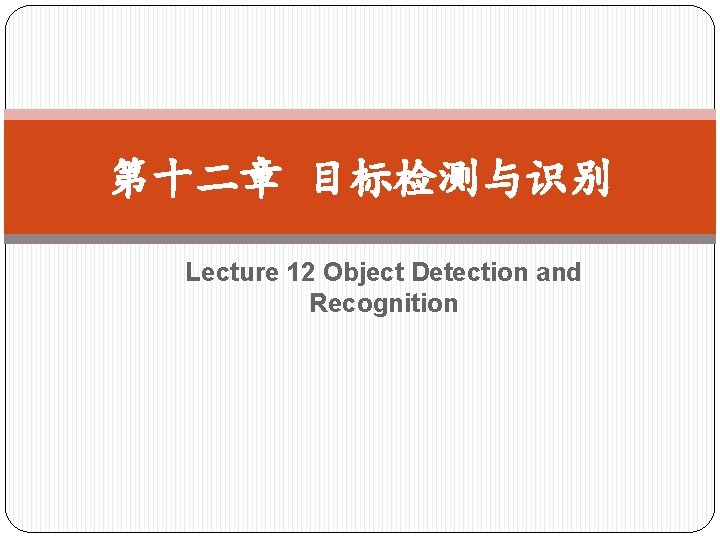 第十二章 目标检测与识别

Lecture 12 Object Detection and Recognition